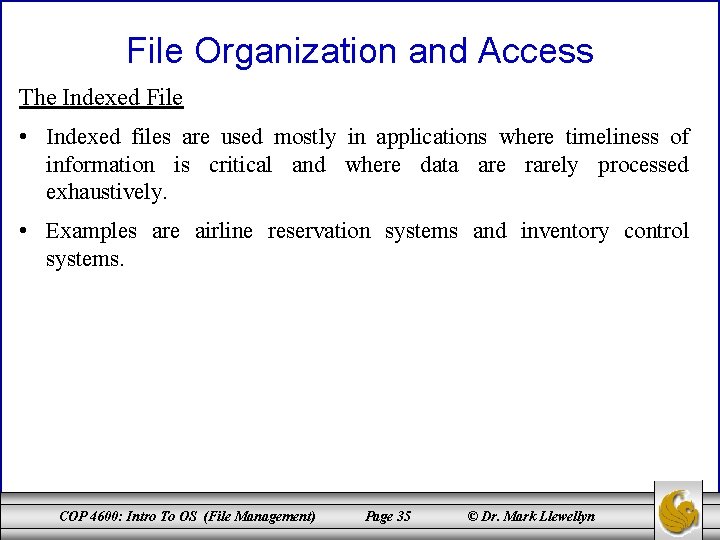 File Organization and Access

The Indexed File

• Indexed files are used mostly in applications where timeliness of information is critical and where data are rarely processed exhaustively.

• Examples are airline reservation systems and inventory control systems.

COP 4600: Intro To OS (File Management) Page 35 © Dr. Mark Llewellyn